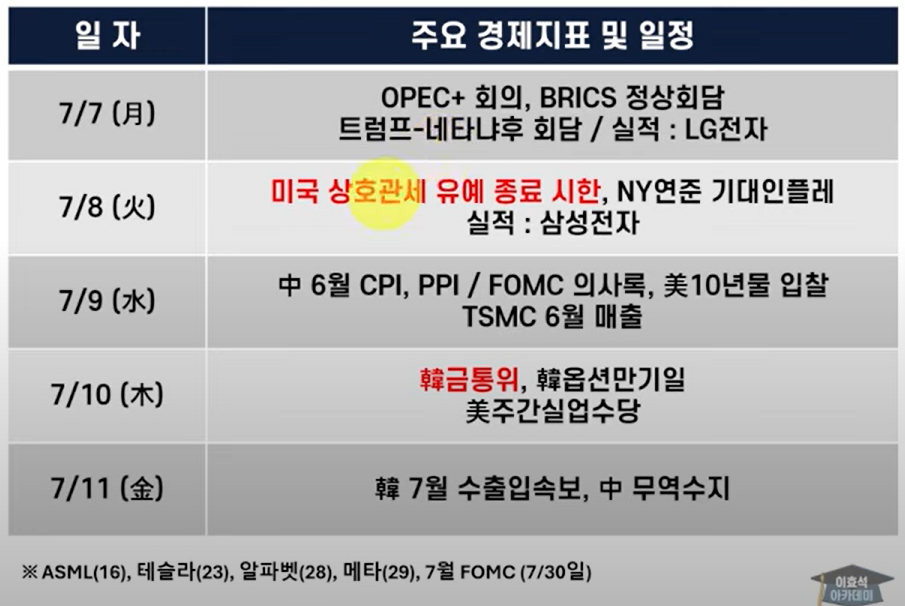 | 일 자 | 주요 경제지표 및 일정 |
|---|---|
| 7/7 (月) | OPEC+ 회의, BRICS 정상회담 트럼프-네타냐후 회담 / 실적 : LG전자 |
| 7/8 (火) | 미국 상호관세 유예 종료 시한, NY연준 기대인플레 실적 : 삼성전자 |
| 7/9 (水) | 中 6월 CPI, PPI / FOMC 의사록, 美10년물 입찰 TSMC 6월 매출 |
| 7/10 (木) | 韓금통위, 韓옵션만기일 美주간실업수당 |
| 7/11 (金) | 韓 7월 수출입속보, 中 무역수지 |

※ ASML(16), 테슬라(23), 알파벳(28), 메타(29), 7월 FOMC (7/30일)

이효석 아카데미